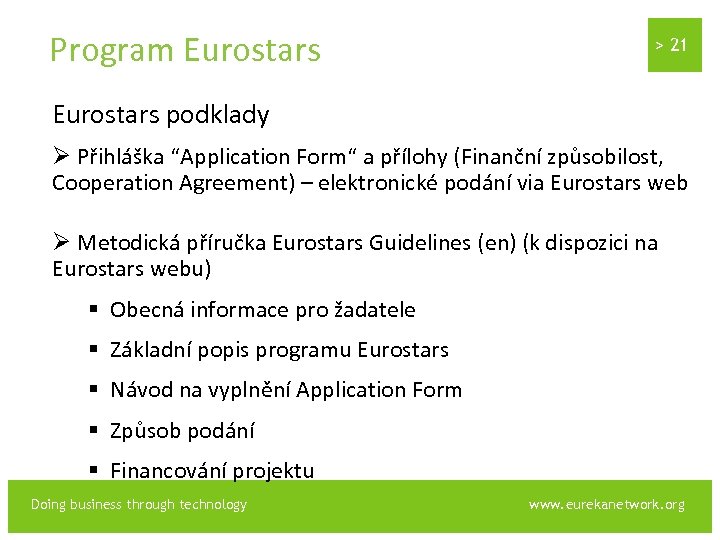 Program Eurostars

> 21

Eurostars podklady

➢ Přihláška “Application Form“ a přílohy (Finanční způsobilost, Cooperation Agreement) – elektronické podání via Eurostars web

➢ Metodická příručka Eurostars Guidelines (en) (k dispozici na Eurostars webu)

▪ Obecná informace pro žadatele

▪ Základní popis programu Eurostars

▪ Návod na vyplnění Application Form

▪ Způsob podání

▪ Financování projektu

Doing business through technology

www.eurekanetwork.org